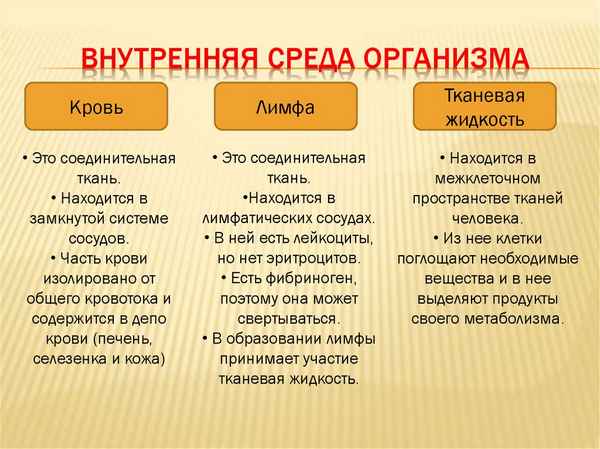 ВНУТРЕННЯЯ СРЕДА ОРГАНИЗМА

Кровь

• Это соединительная ткань.
• Находится в замкнутой системе сосудов.
• Часть крови изолировано от общего кровотока и содержится в депо крови (печень, селезенка и кожа)

Лимфа

• Это соединительная ткань.
•Находится в лимфатических сосудах.
• В ней есть лейкоциты, но нет эритроцитов.
• Есть фибриноген, поэтому она может свертываться.
• В образовании лимфы принимает участие тканевая жидкость.

Тканевая жидкость

• Находится в межклеточном пространстве тканей человека.
• Из нее клетки поглощают необходимые вещества и в нее выделяют продукты своего метаболизма.